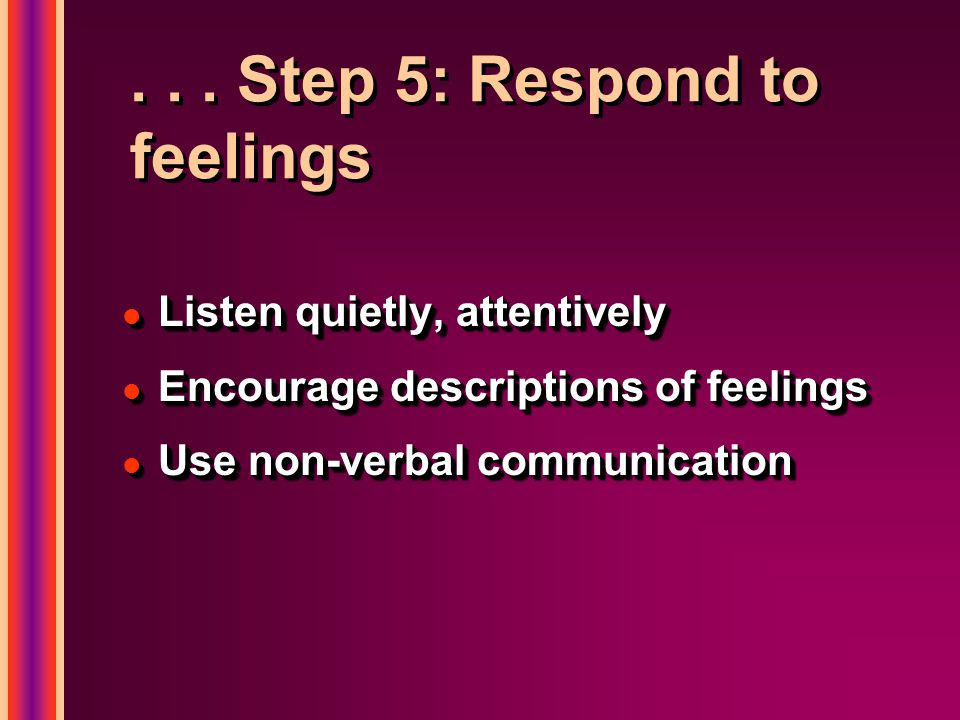 . . . Step 5: Respond to feelings

- Listen quietly, attentively
- Encourage descriptions of feelings
- Use non-verbal communication